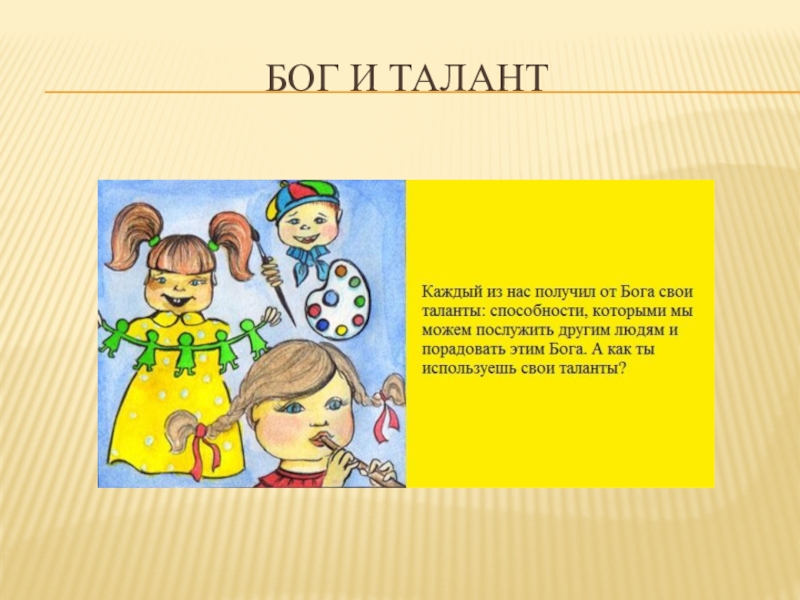 БОГ И ТАЛАНТ

Каждый из нас получил от Бога свои таланты: способности, которыми мы можем послужить другим людям и порадовать этим Бога. А как ты используешь свои таланты?